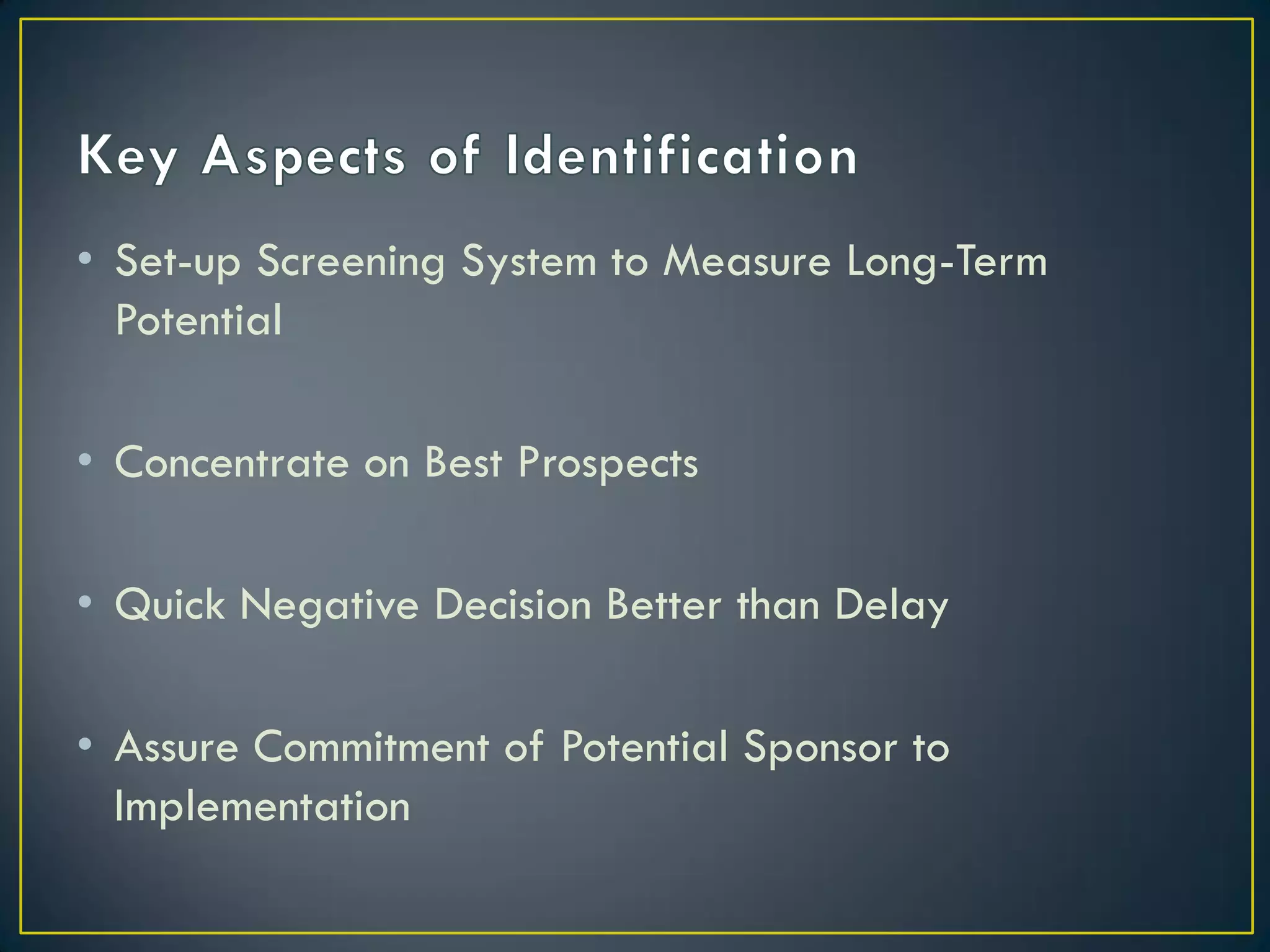 Key Aspects of Identification

• Set-up Screening System to Measure Long-Term Potential

• Concentrate on Best Prospects

• Quick Negative Decision Better than Delay

• Assure Commitment of Potential Sponsor to Implementation